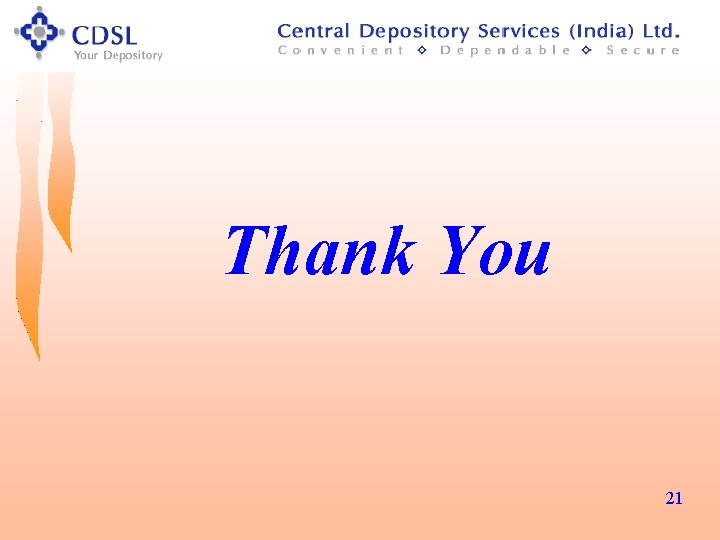 CDSL
Your Depository

Central Depository Services (India) Ltd.
Convenient ◇ Dependable ◇ Secure

Thank You

21